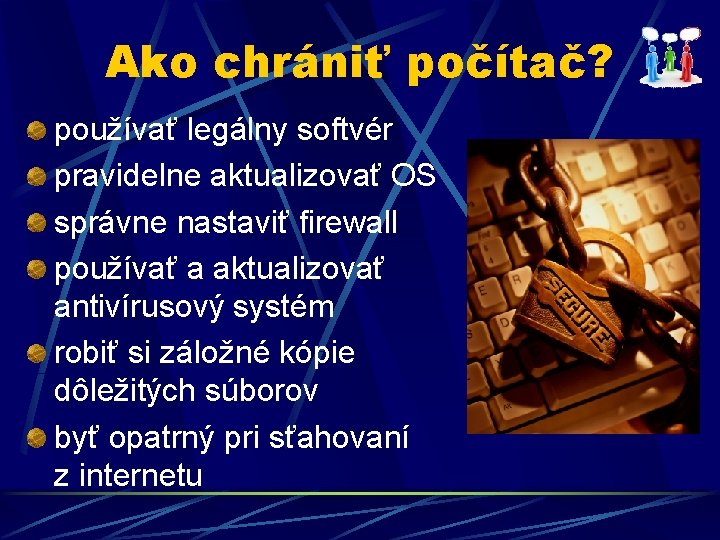 Ako chrániť počítač?

používať legálny softvér

pravidelne aktualizovať OS

správne nastaviť firewall

používať a aktualizovať antivírusový systém

robiť si záložné kópie dôležitých súborov

byť opatrný pri sťahovaní z internetu

SECURE